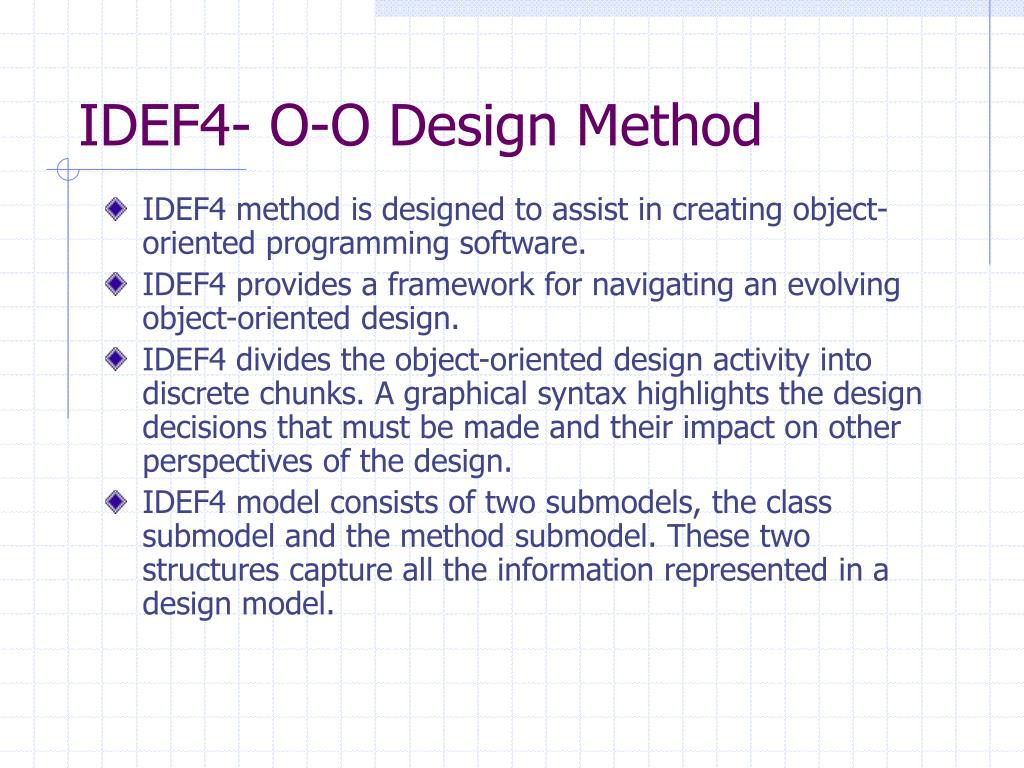 IDEF4- O-O Design Method

IDEF4 method is designed to assist in creating object-oriented programming software.

IDEF4 provides a framework for navigating an evolving object-oriented design.

IDEF4 divides the object-oriented design activity into discrete chunks. A graphical syntax highlights the design decisions that must be made and their impact on other perspectives of the design.

IDEF4 model consists of two submodels, the class submodel and the method submodel. These two structures capture all the information represented in a design model.